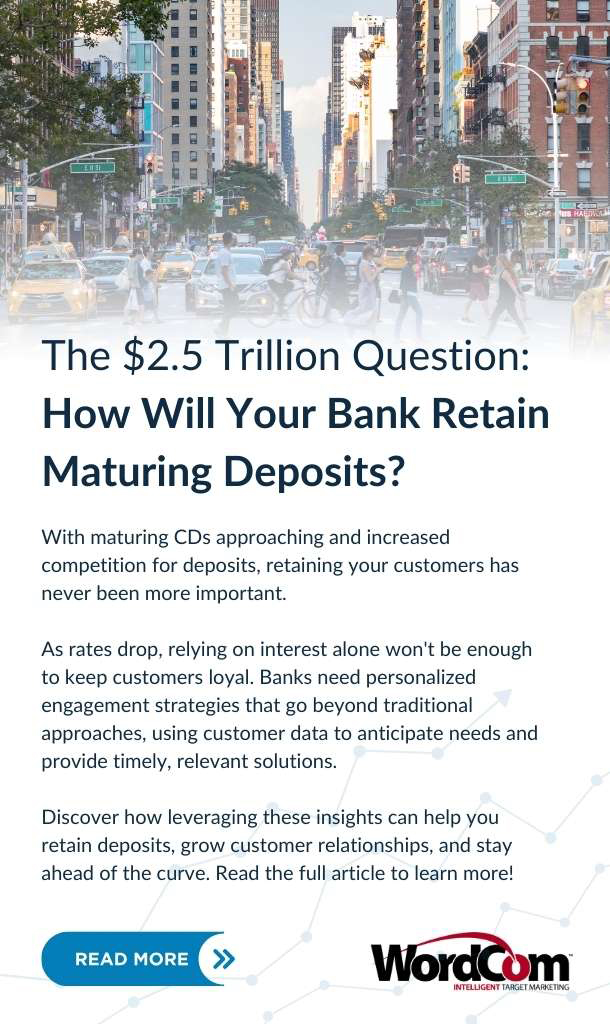 The $2.5 Trillion Question: How Will Your Bank Retain Maturing Deposits?

With maturing CDs approaching and increased competition for deposits, retaining your customers has never been more important.

As rates drop, relying on interest alone won't be enough to keep customers loyal. Banks need personalized engagement strategies that go beyond traditional approaches, using customer data to anticipate needs and provide timely, relevant solutions.

Discover how leveraging these insights can help you retain deposits, grow customer relationships, and stay ahead of the curve. Read the full article to learn more!

READ MORE

WordCom
INTELLIGENT TARGET MARKETING